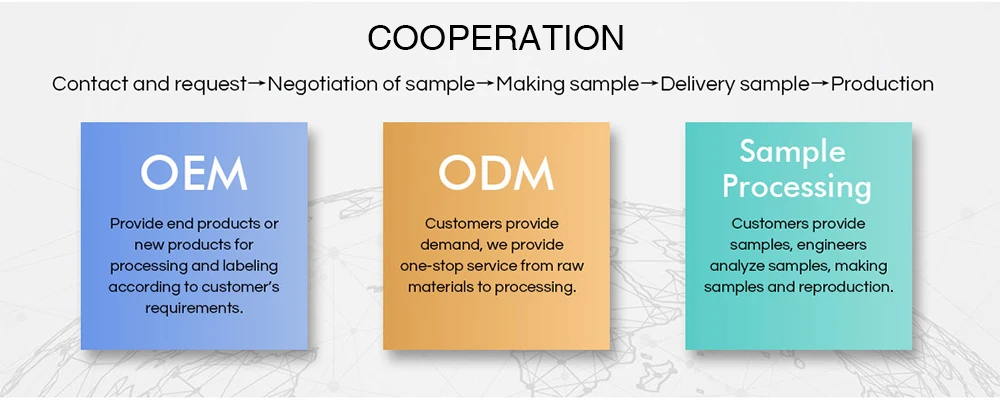 COOPERATION

Contact and request→Negotiation of sample→Making sample→Delivery sample→Production

OEM

Provide end products or new products for processing and labeling according to customer's requirements.

ODM

Customers provide demand, we provide one-stop service from raw materials to processing.

Sample Processing

Customers provide samples, engineers analyze samples, making samples and reproduction.